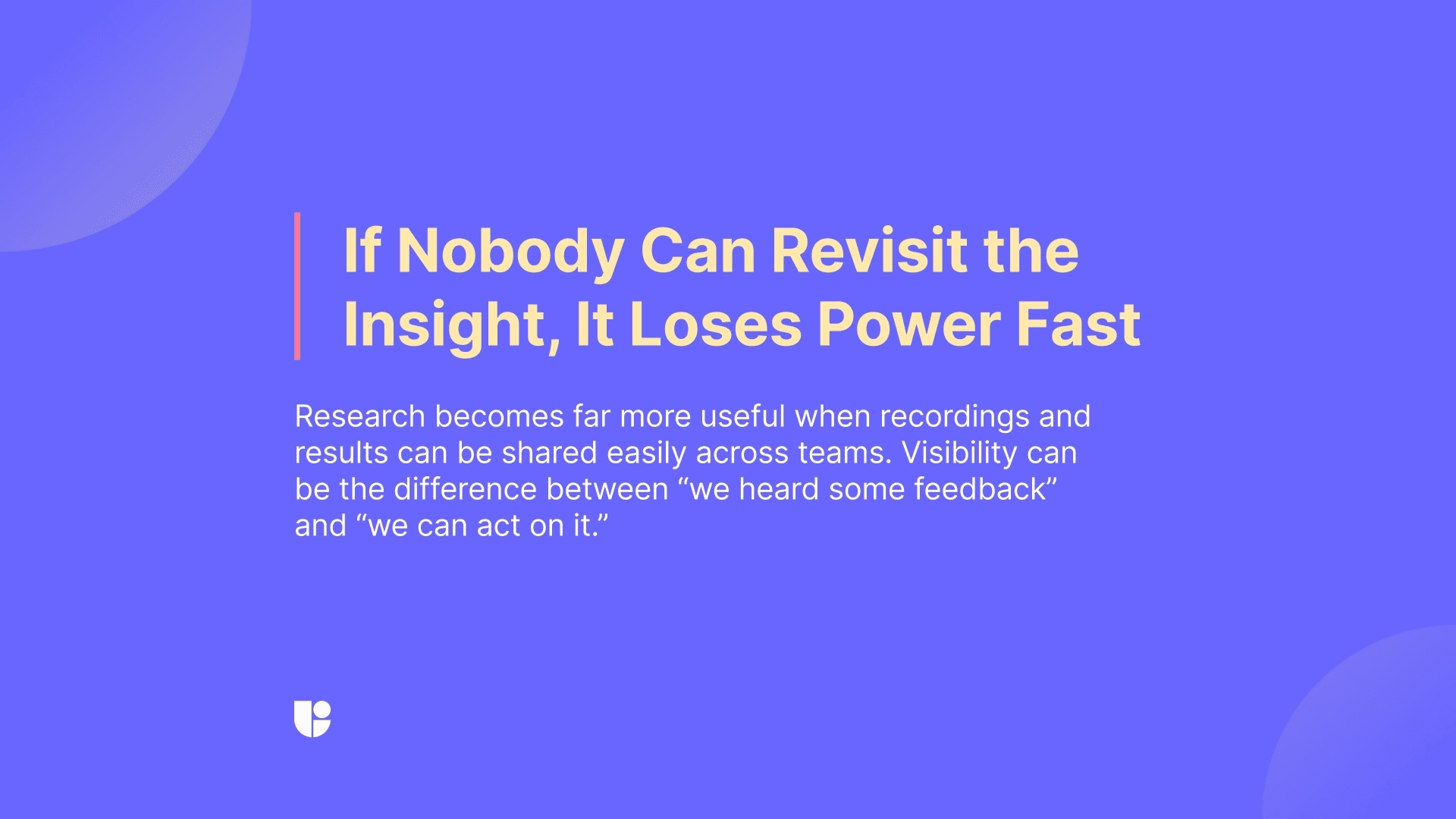 If Nobody Can Revisit the Insight, It Loses Power Fast

Research becomes far more useful when recordings and results can be shared easily across teams. Visibility can be the difference between “we heard some feedback” and “we can act on it.”